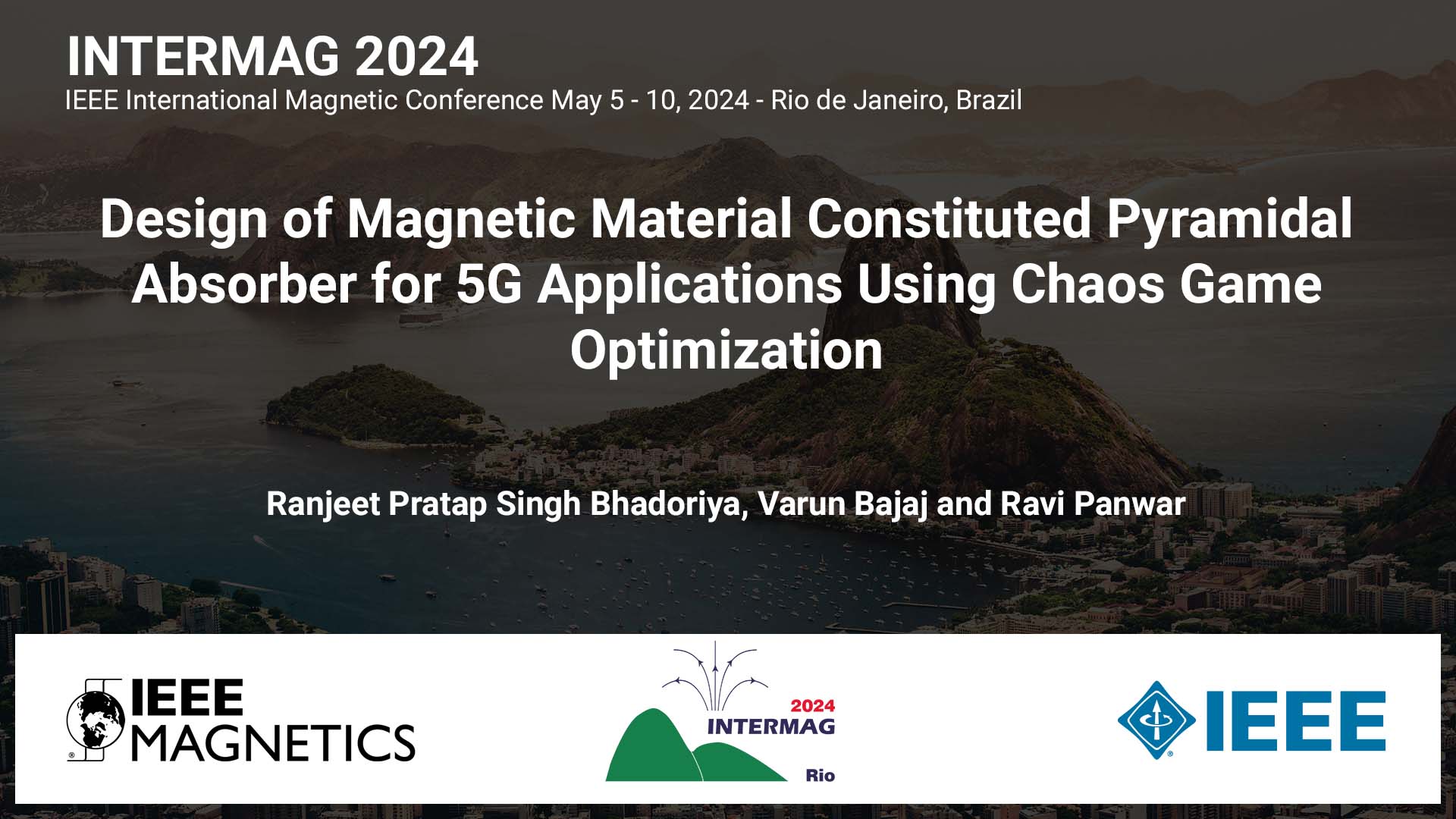 INTERMAG 2024
IEEE International Magnetic Conference May 5 - 10, 2024 - Rio de Janeiro, Brazil

Design of Magnetic Material Constituted Pyramidal Absorber for 5G Applications Using Chaos Game Optimization

Ranjeet Pratap Singh Bhadoriya, Varun Bajaj and Ravi Panwar

IEEE MAGNETICS

2024
INTERMAG
Rio

IEEE